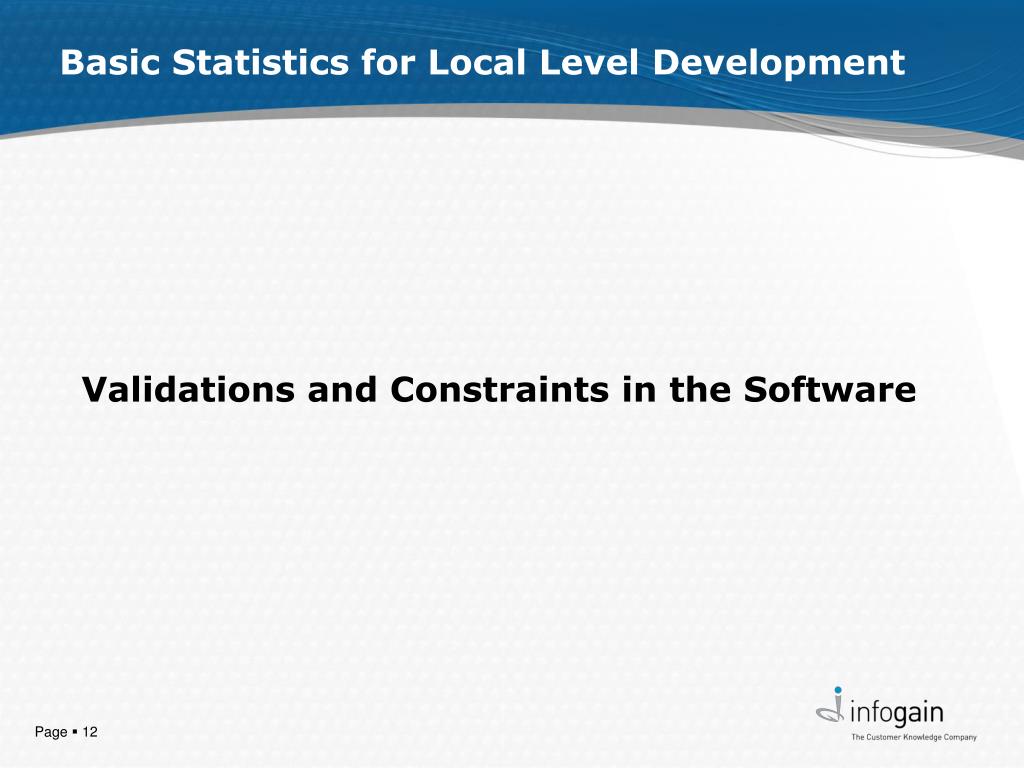 Basic Statistics for Local Level Development

Validations and Constraints in the Software

Page ▪ 12

infogain
The Customer Knowledge Company